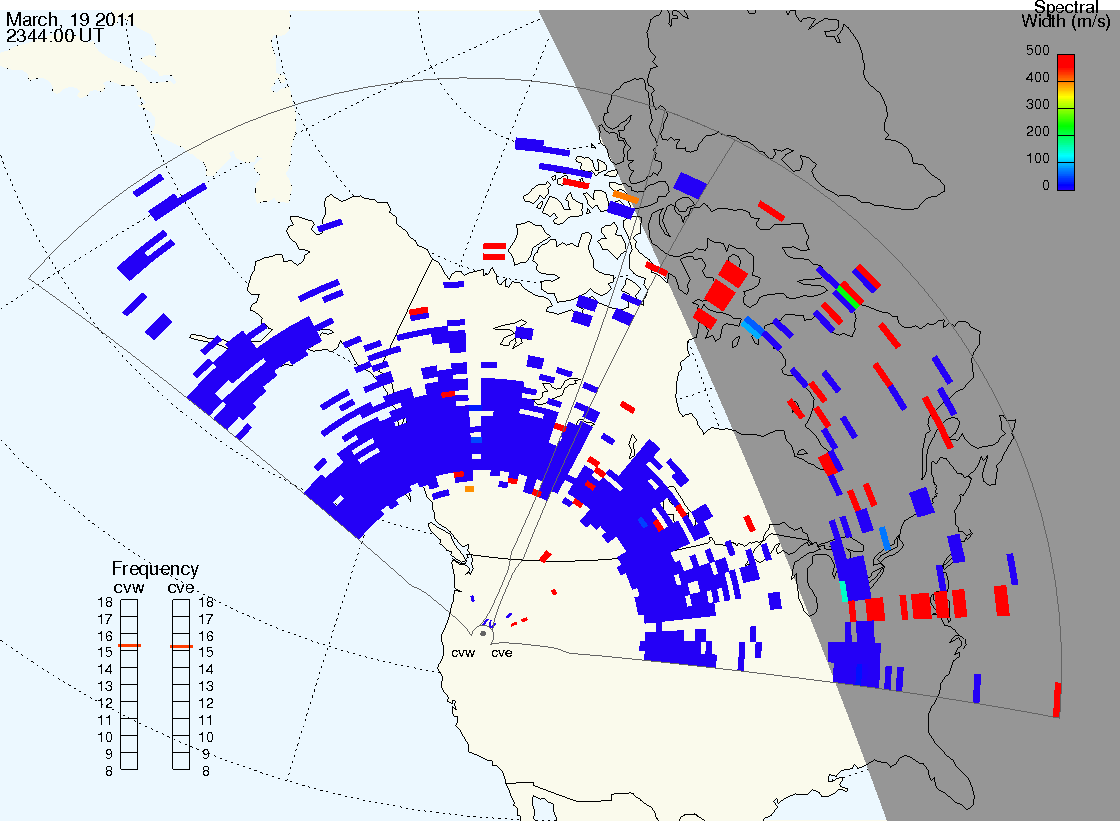 March, 19 2011
2344:00 UT

Spectral Width (m/s)
500
400
300
200
100
0

Frequency
cvw cve
18 18
17 17
16 16
15 15
14 14
13 13
12 12
11 11
10 10
9 9
8 8

cvw cve